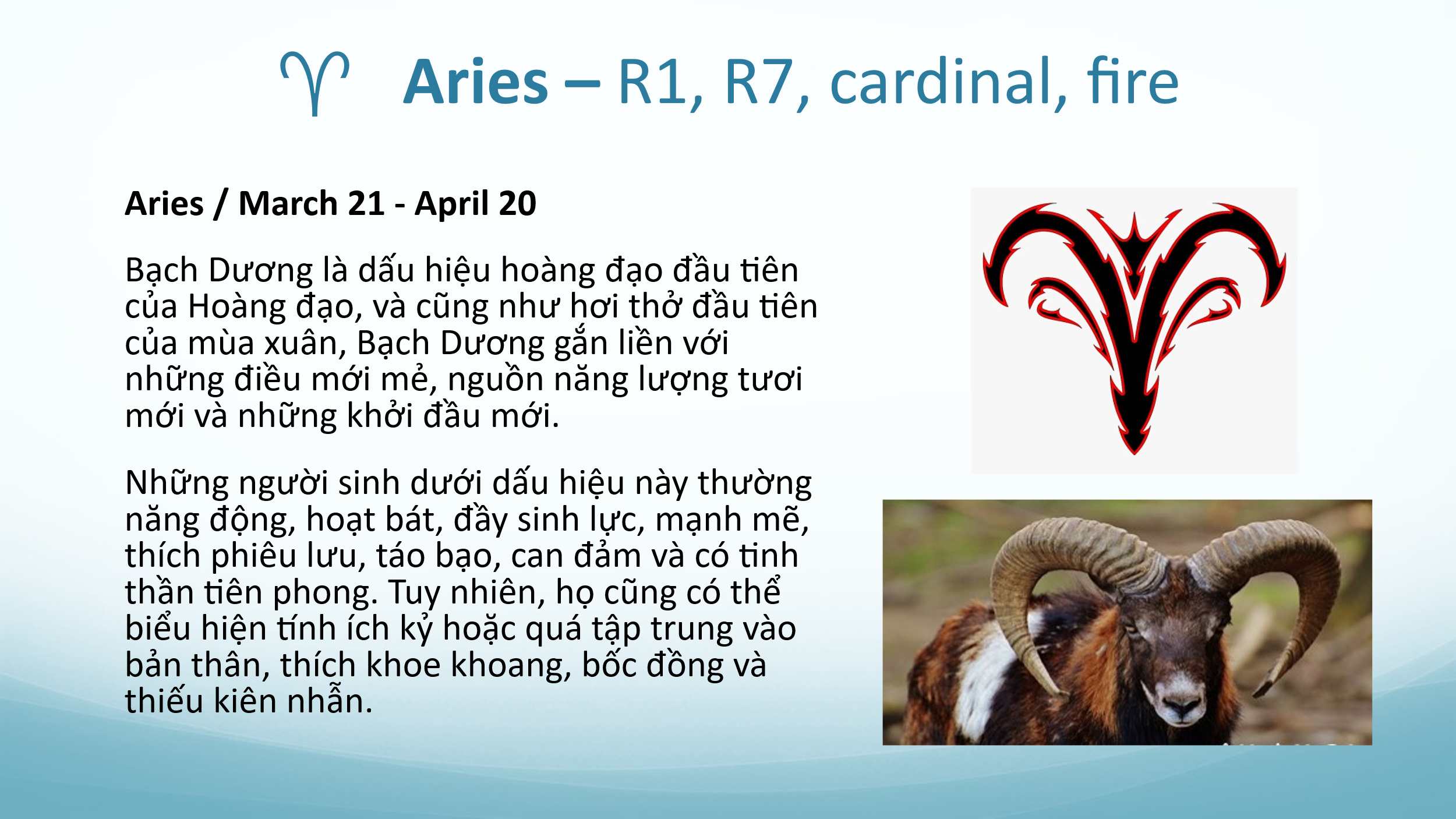 ♈ Aries – R1, R7, cardinal, fire

Aries / March 21 - April 20

Bạch Dương là dấu hiệu hoàng đạo đầu tiên của Hoàng đạo, và cũng như hơi thở đầu tiên của mùa xuân, Bạch Dương gắn liền với những điều mới mẻ, nguồn năng lượng tươi mới và những khởi đầu mới.

Những người sinh dưới dấu hiệu này thường năng động, hoạt bát, đầy sinh lực, mạnh mẽ, thích phiêu lưu, táo bạo, can đảm và có tinh thần tiên phong. Tuy nhiên, họ cũng có thể biểu hiện tính ích kỷ hoặc quá tập trung vào bản thân, thích khoe khoang, bốc đồng và thiếu kiên nhẫn.